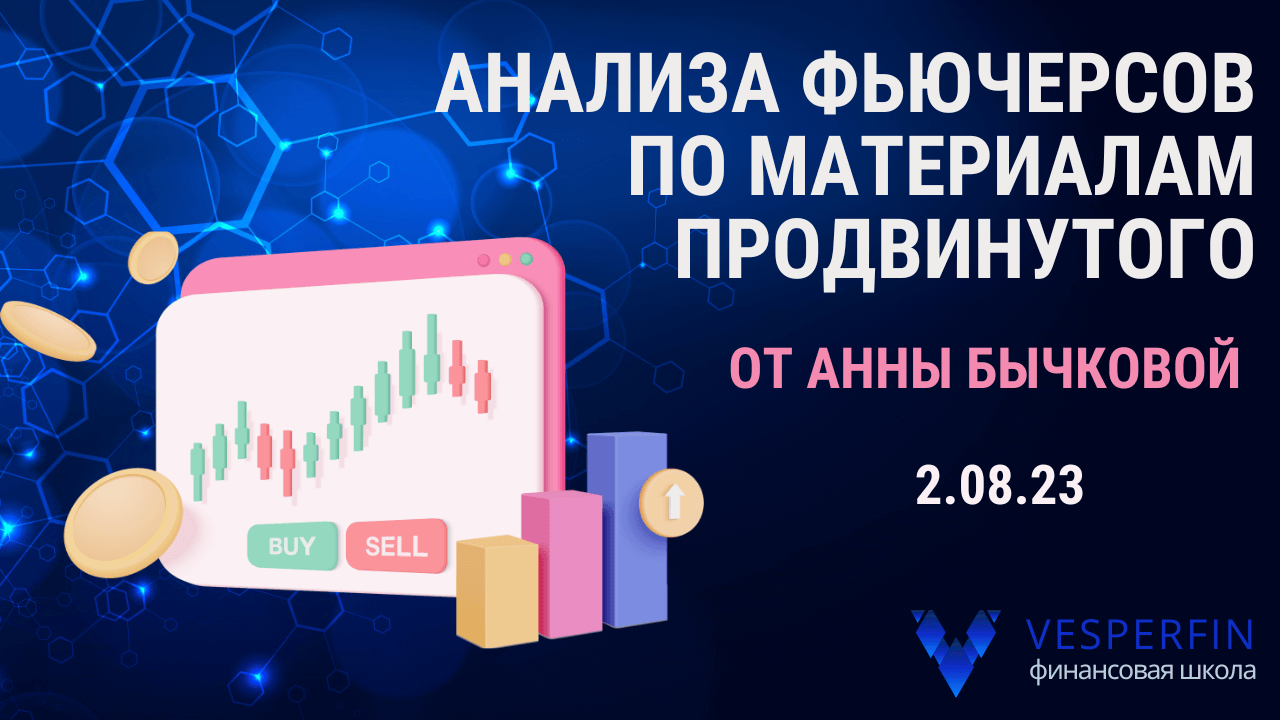 АНАЛИЗА ФЬЮЧЕРСОВ ПО МАТЕРИАЛАМ ПРОДВИНУТОГО

ОТ АННЫ БЫЧКОВОЙ

2.08.23

BUY SELL

VESPERFIN
финансовая школа